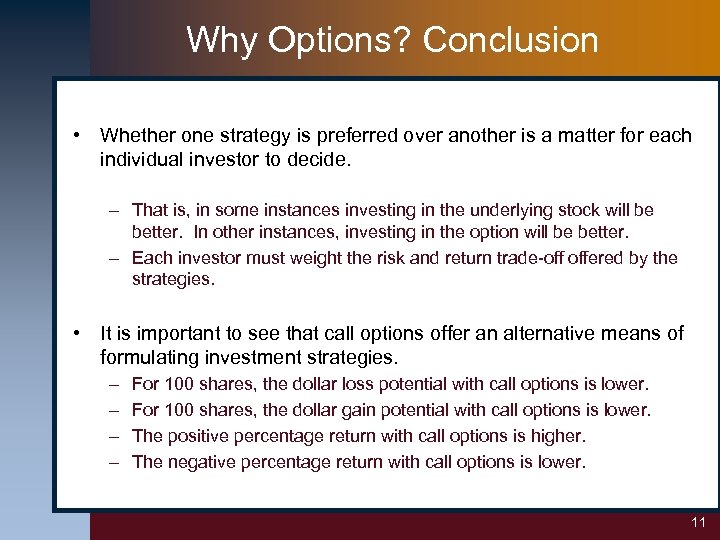 Why Options? Conclusion

• Whether one strategy is preferred over another is a matter for each individual investor to decide.

– That is, in some instances investing in the underlying stock will be better. In other instances, investing in the option will be better.
– Each investor must weight the risk and return trade-off offered by the strategies.

• It is important to see that call options offer an alternative means of formulating investment strategies.
– For 100 shares, the dollar loss potential with call options is lower.
– For 100 shares, the dollar gain potential with call options is lower.
– The positive percentage return with call options is higher.
– The negative percentage return with call options is lower.

11